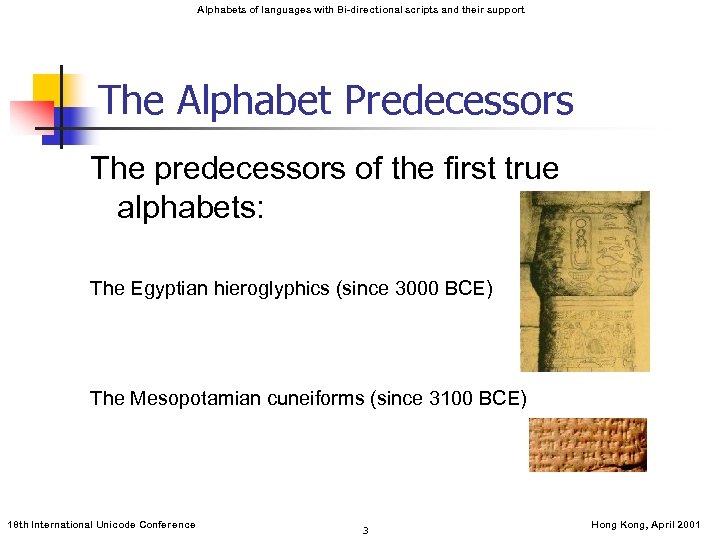 Alphabets of languages with Bi-directional scripts and their support

The Alphabet Predecessors

The predecessors of the first true alphabets:

The Egyptian hieroglyphics (since 3000 BCE)

The Mesopotamian cuneiforms (since 3100 BCE)

18th International Unicode Conference

3

Hong Kong, April 2001